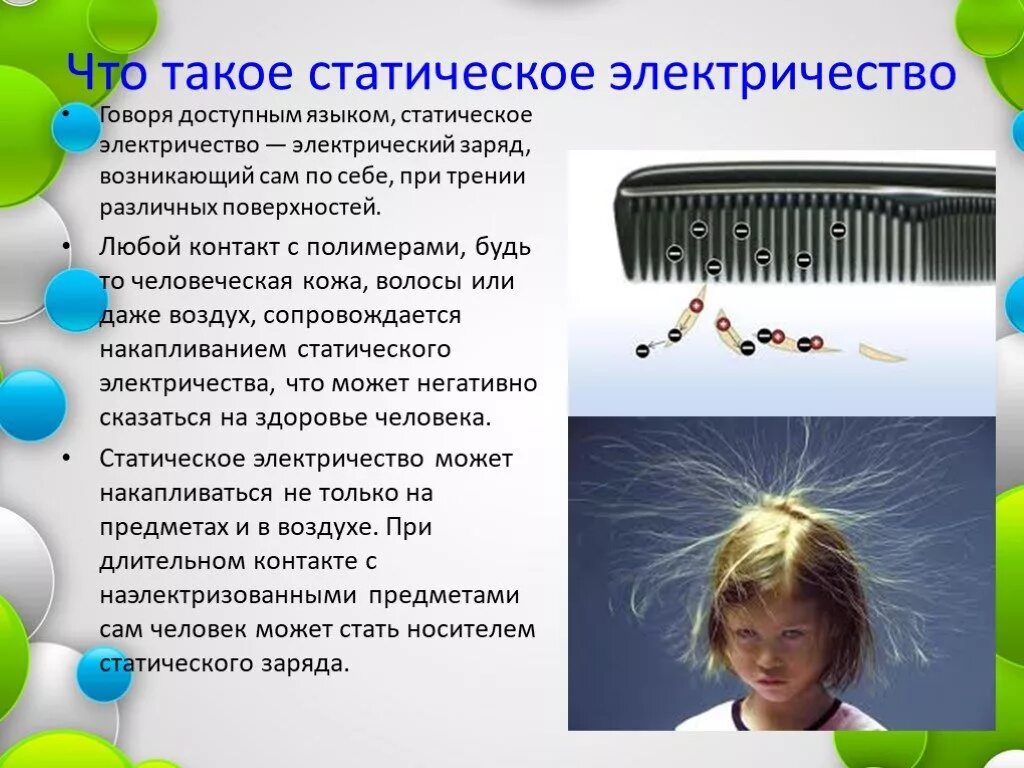 Что такое статическое электричество

• Говоря доступным языком, статическое электричество — электрический заряд, возникающий сам по себе, при трении различных поверхностей.

• Любой контакт с полимерами, будь то человеческая кожа, волосы или даже воздух, сопровождается накапливанием статического электричества, что может негативно сказаться на здоровье человека.

• Статическое электричество может накапливаться не только на предметах и в воздухе. При длительном контакте с наэлектризованными предметами сам человек может стать носителем статического заряда.